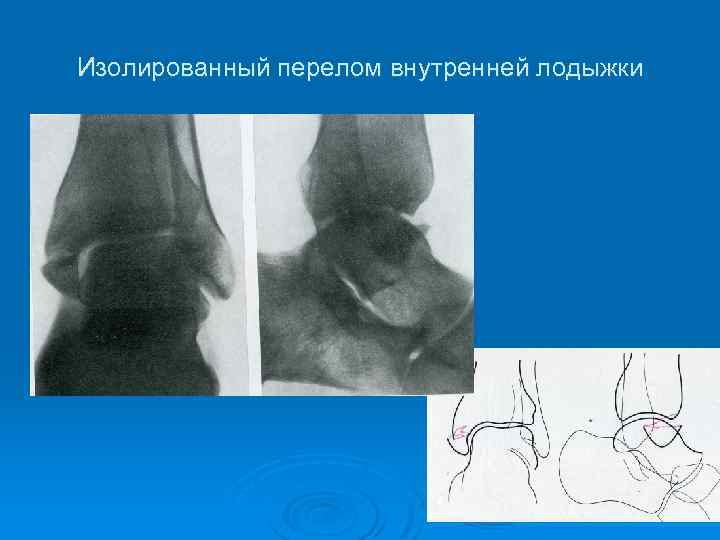 Изолированный перелом внутренней лодыжки